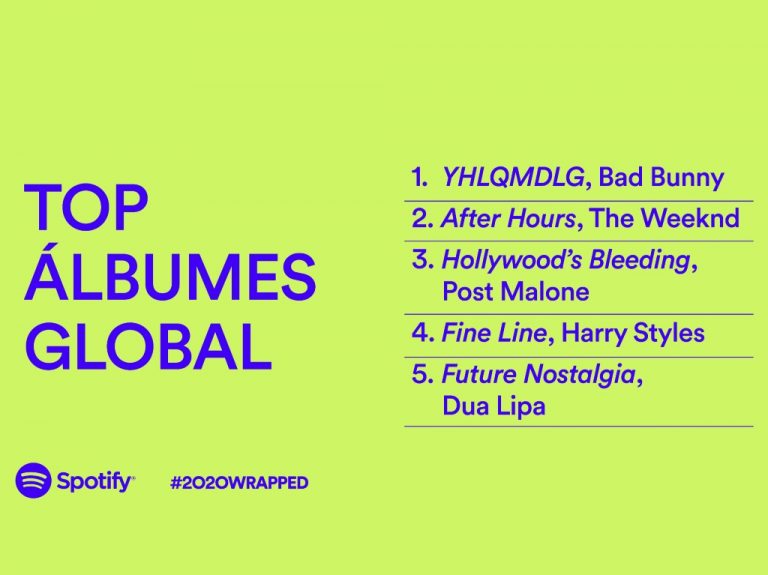 TOP ÁLBUMES GLOBAL

1. YHLQMDLG, Bad Bunny
2. After Hours, The Weeknd
3. Hollywood's Bleeding, Post Malone
4. Fine Line, Harry Styles
5. Future Nostalgia, Dua Lipa

Spotify #2020WRAPPED